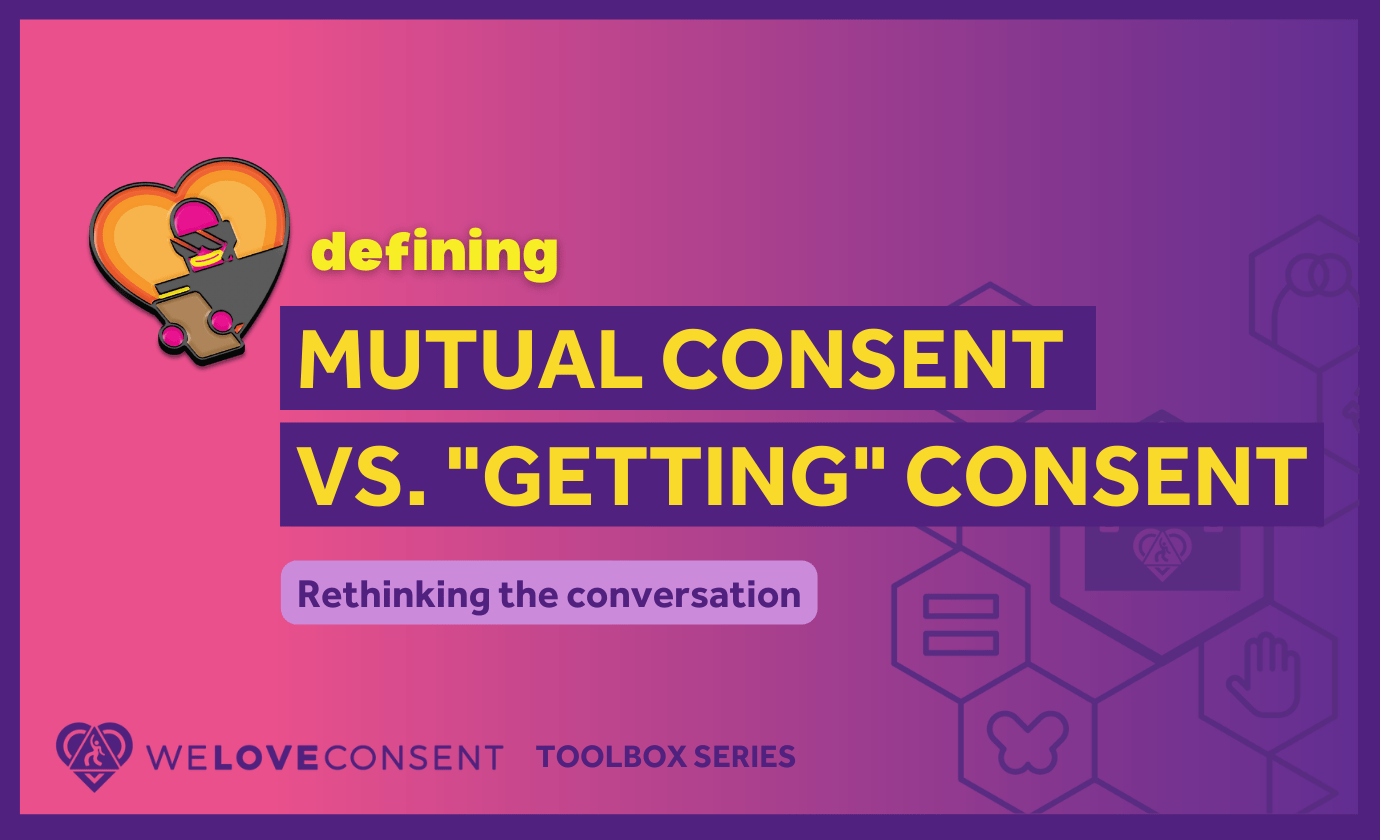 defining

MUTUAL CONSENT
VS. "GETTING" CONSENT

Rethinking the conversation

WELOVECONSENT TOOLBOX SERIES